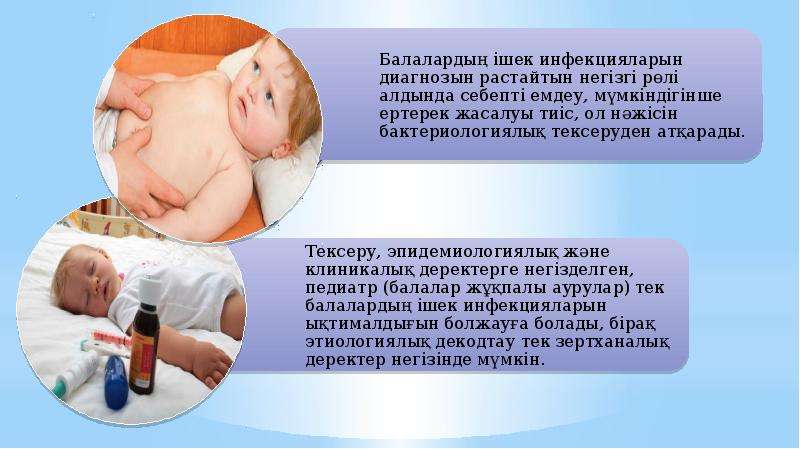 Балалардың ішек инфекцияларын диагнозын растайтын негізгі рөлі алдында себепті емдеу, мүмкіндігінше ертерек жасалуы тиіс, ол нәжісін бактериологиялық тексеруден атқарады.

Тексеру, эпидемиологиялық және клиникалық деректерге негізделген, педиатр (балалар жұқпалы аурулар) тек балалардың ішек инфекцияларын ықтималдығын болжауға болады, бірақ этиологиялық декодтау тек зертханалық деректер негізінде мүмкін.